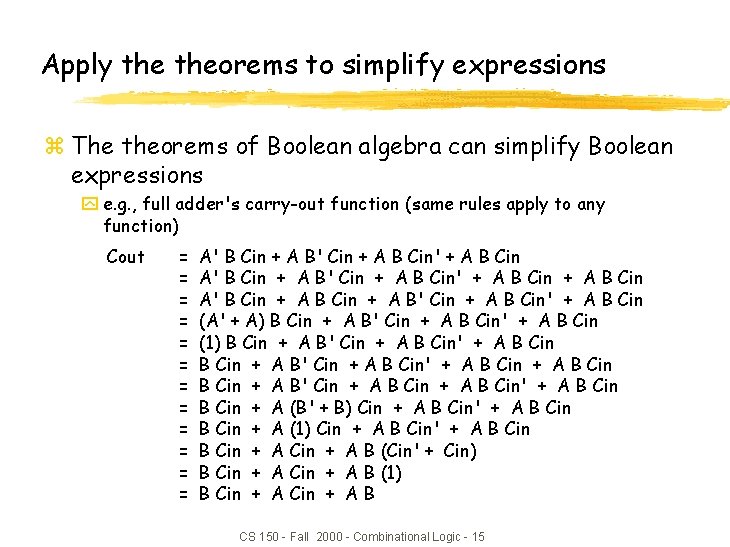 Apply the theorems to simplify expressions

The theorems of Boolean algebra can simplify Boolean expressions

e.g., full adder's carry-out function (same rules apply to any function)

Cout = A' B Cin + A B' Cin + A B Cin' + A B Cin
= A' B Cin + A B' Cin + A B Cin' + A B Cin + A B Cin
= A' B Cin + A B Cin + A B' Cin + A B Cin' + A B Cin
= (A' + A) B Cin + A B' Cin + A B Cin' + A B Cin
= (1) B Cin + A B' Cin + A B Cin' + A B Cin
= B Cin + A B' Cin + A B Cin' + A B Cin + A B Cin
= B Cin + A B' Cin + A B Cin + A B Cin' + A B Cin
= B Cin + A (B' + B) Cin + A B Cin' + A B Cin
= B Cin + A (1) Cin + A B Cin' + A B Cin
= B Cin + A Cin + A B (Cin' + Cin)
= B Cin + A Cin + A B (1)
= B Cin + A Cin + A B

CS 150 - Fall 2000 - Combinational Logic - 15